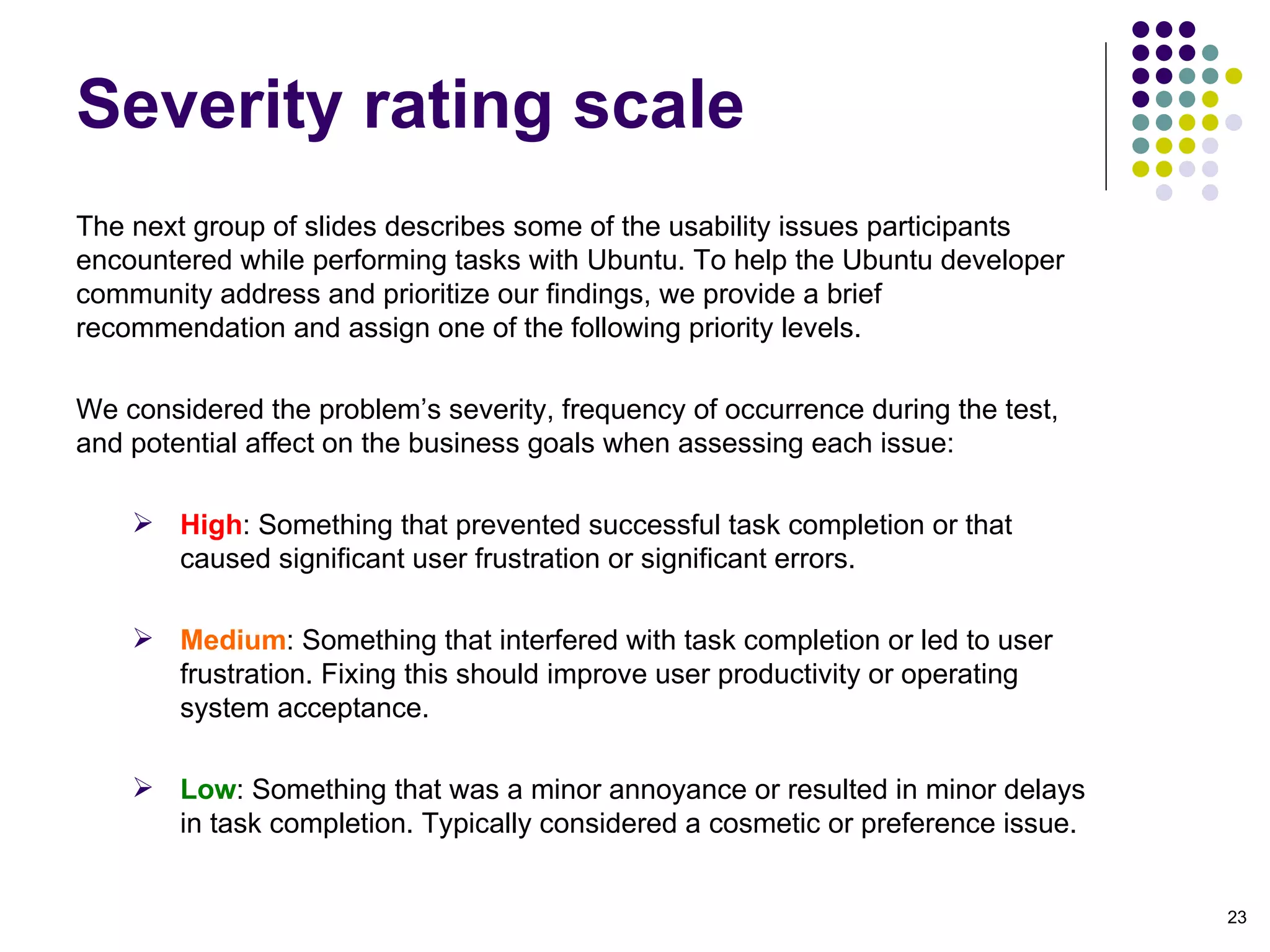 Severity rating scale

The next group of slides describes some of the usability issues participants encountered while performing tasks with Ubuntu. To help the Ubuntu developer community address and prioritize our findings, we provide a brief recommendation and assign one of the following priority levels.

We considered the problem’s severity, frequency of occurrence during the test, and potential affect on the business goals when assessing each issue:

➢ High: Something that prevented successful task completion or that caused significant user frustration or significant errors.

➢ Medium: Something that interfered with task completion or led to user frustration. Fixing this should improve user productivity or operating system acceptance.

➢ Low: Something that was a minor annoyance or resulted in minor delays in task completion. Typically considered a cosmetic or preference issue.

23